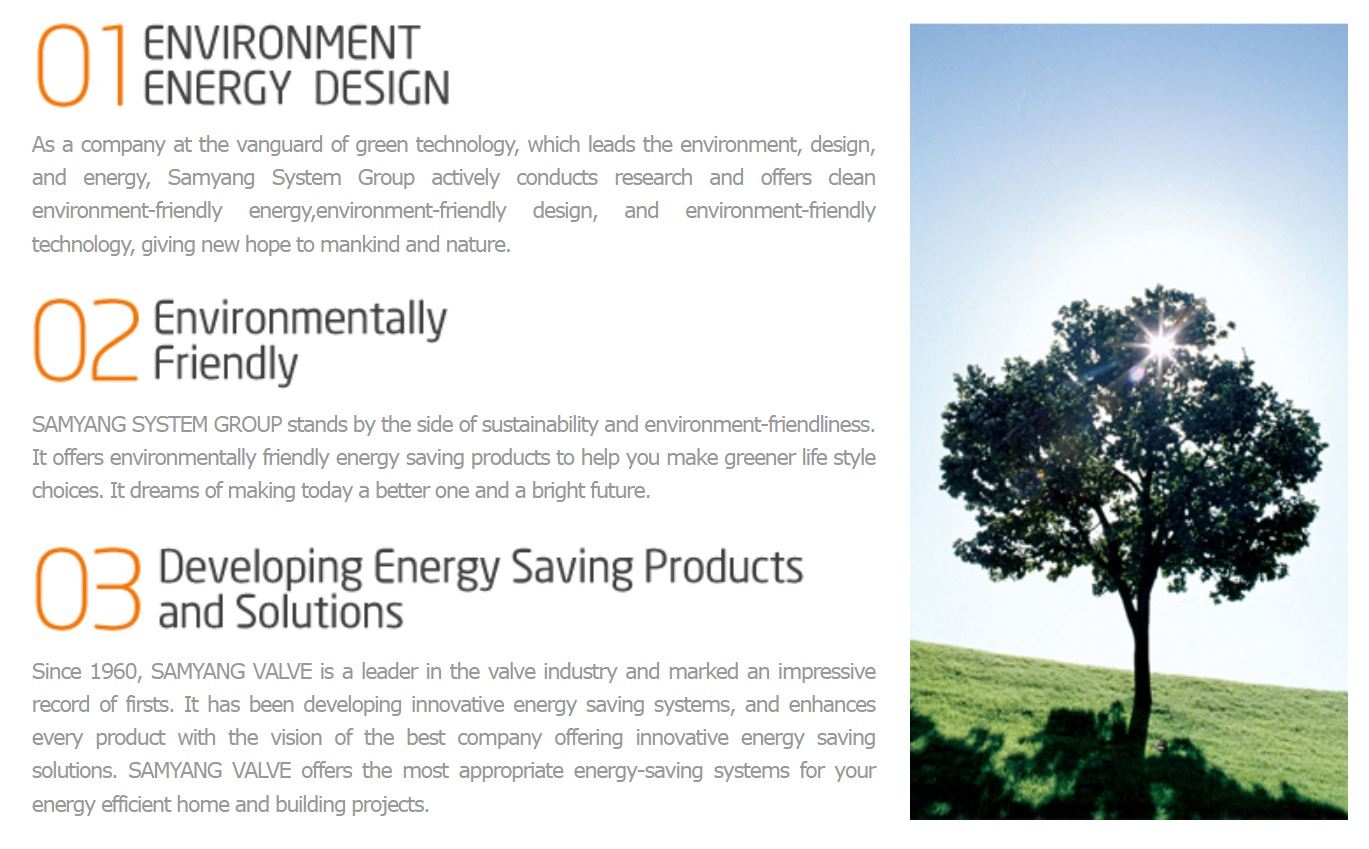 01 ENVIRONMENT ENERGY DESIGN

As a company at the vanguard of green technology, which leads the environment, design, and energy, Samyang System Group actively conducts research and offers clean environment-friendly energy,environment-friendly design, and environment-friendly technology, giving new hope to mankind and nature.

02 Environmentally Friendly

SAMYANG SYSTEM GROUP stands by the side of sustainability and environment-friendliness. It offers environmentally friendly energy saving products to help you make greener life style choices. It dreams of making today a better one and a bright future.

03 Developing Energy Saving Products and Solutions

Since 1960, SAMYANG VALVE is a leader in the valve industry and marked an impressive record of firsts. It has been developing innovative energy saving systems, and enhances every product with the vision of the best company offering innovative energy saving solutions. SAMYANG VALVE offers the most appropriate energy-saving systems for your energy efficient home and building projects.